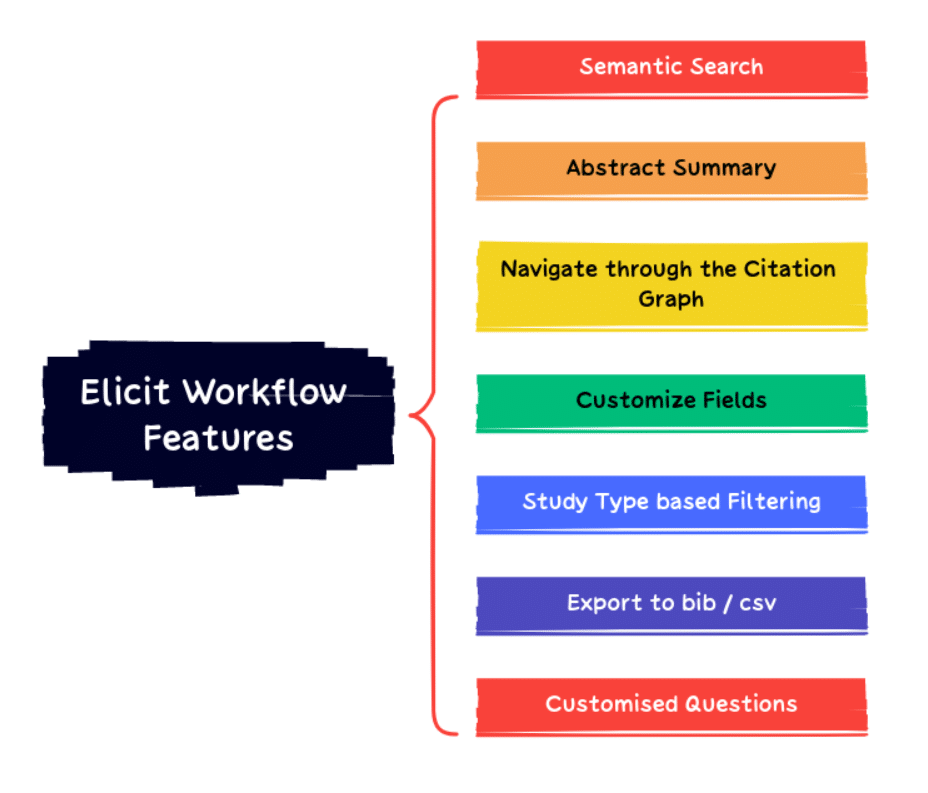 Elicit Workflow Features

Semantic Search

Abstract Summary

Navigate through the Citation Graph

Customize Fields

Study Type based Filtering

Export to bib / csv

Customised Questions